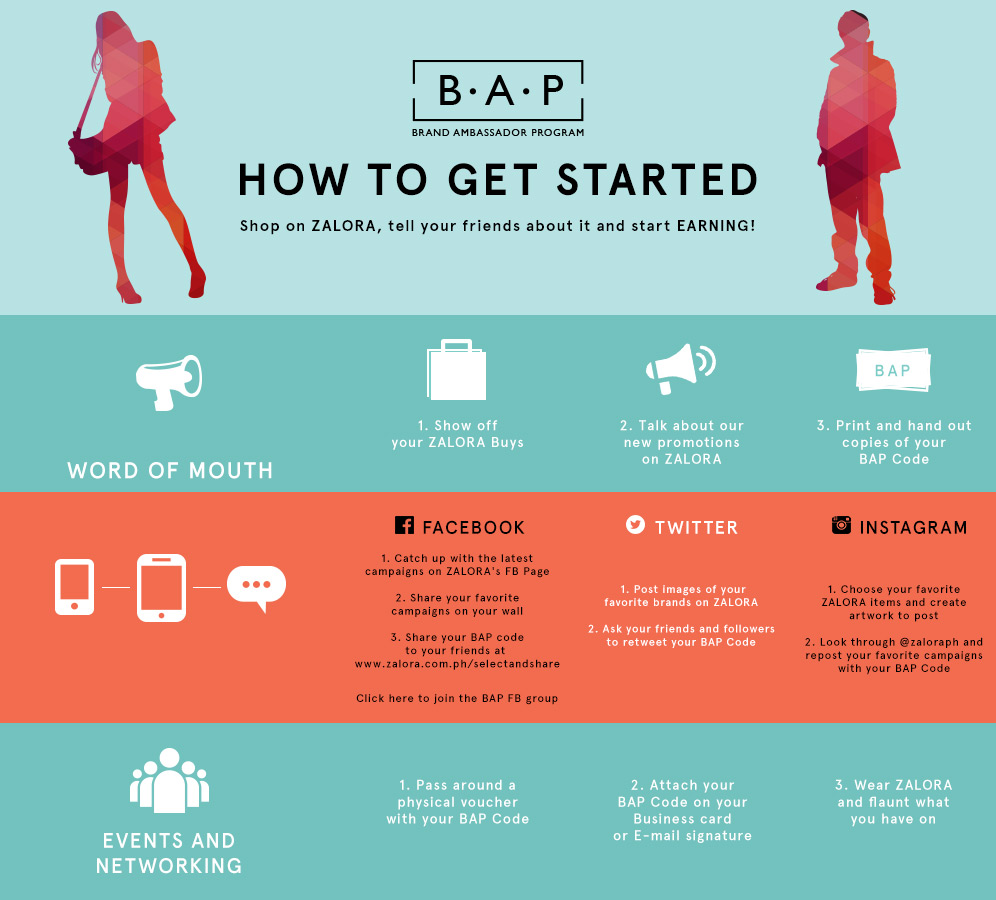 B·A·P
BRAND AMBASSADOR PROGRAM

HOW TO GET STARTED

Shop on ZALORA, tell your friends about it and start EARNING!

WORD OF MOUTH

1. Show off your ZALORA Buys

2. Talk about our new promotions on ZALORA

BAP

3. Print and hand out copies of your BAP Code

FACEBOOK

1. Catch up with the latest campaigns on ZALORA's FB Page

2. Share your favorite campaigns on your wall

3. Share your BAP code to your friends at www.zalora.com.ph/selectandshare

Click here to join the BAP FB group

TWITTER

1. Post images of your favorite brands on ZALORA

2. Ask your friends and followers to retweet your BAP Code

INSTAGRAM

1. Choose your favorite ZALORA items and create artwork to post

2. Look through @zaloraph and repost your favorite campaigns with your BAP Code

EVENTS AND NETWORKING

1. Pass around a physical voucher with your BAP Code

2. Attach your BAP Code on your Business card or E-mail signature

3. Wear ZALORA and flaunt what you have on